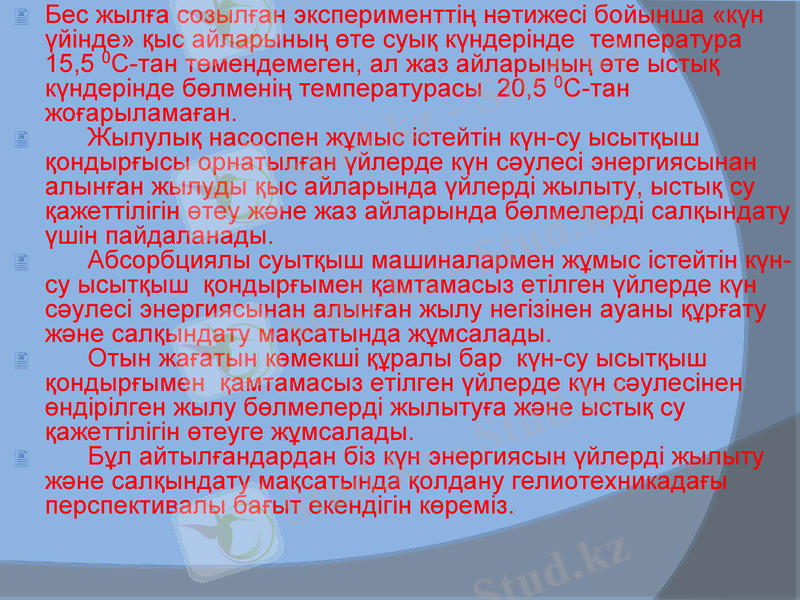 Бес жылға созылған эксперименттің нәтижесі бойынша «күн үйінде» қыс айларының өте суық күндерінде температура 15,5 $^0$С-тан төмендемеген, ал жаз айларының өте ыстық күндерінде бөлменің температурасы 20,5 $^0$С-тан жоғарыламаған.

Жылулық насоспен жұмыс істейтін күн-су ысытқыш қондырғысы орнатылған үйлерде күн сәулесі энергиясынан алынған жылуды қыс айларында үйлерді жылыту, ыстық су қажеттілігін өтеу және жаз айларында бөлмелерді салқындату үшін пайдаланады.

Абсорбциялы суытқыш машиналармен жұмыс істейтін күн-су ысытқыш қондырғымен қамтамасыз етілген үйлерде күн сәулесі энергиясынан алынған жылу негізінен ауаны құрғату және салқындату мақсатында жұмсалады.

Отын жағатын көмекші құралы бар күн-су ысытқыш қондырғымен қамтамасыз етілген үйлерде күн сәулесінен өндірілген жылу бөлмелерді жылытуға және ыстық су қажеттілігін өтеуге жұмсалады.

Бұл айтылғандардан біз күн энергиясын үйлерді жылыту және салқындату мақсатында қолдану гелиотехникадағы перспективалы бағыт екендігін көреміз.

Stud.kz